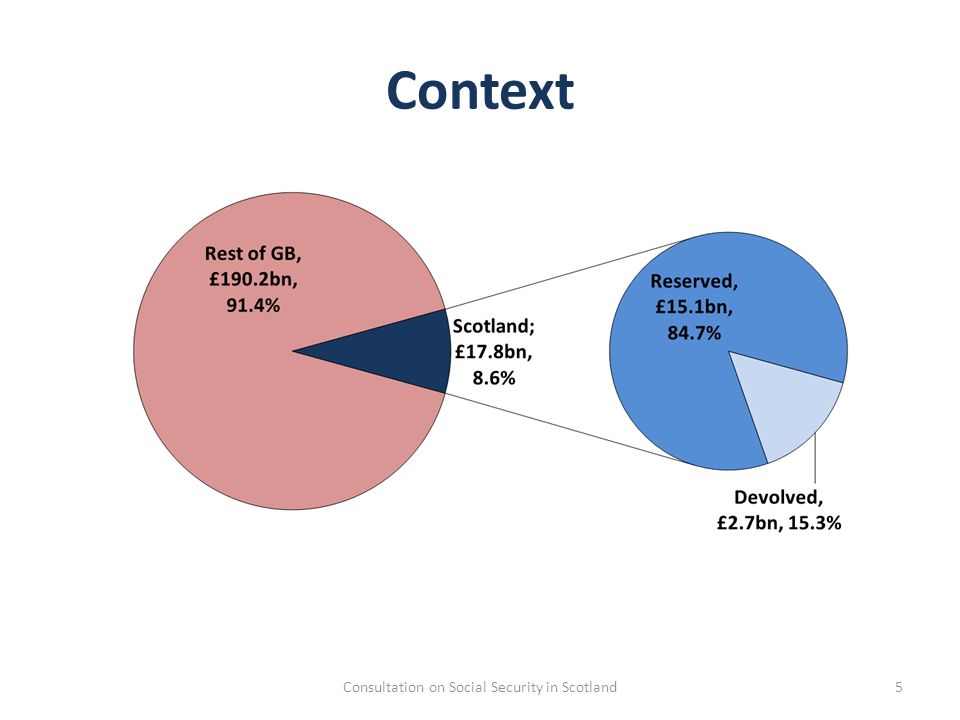 Context

Rest of GB, £190.2bn, 91.4%

Scotland; £17.8bn, 8.6%

Reserved, £15.1bn, 84.7%

Devolved, £2.7bn, 15.3%

Consultation on Social Security in Scotland

5